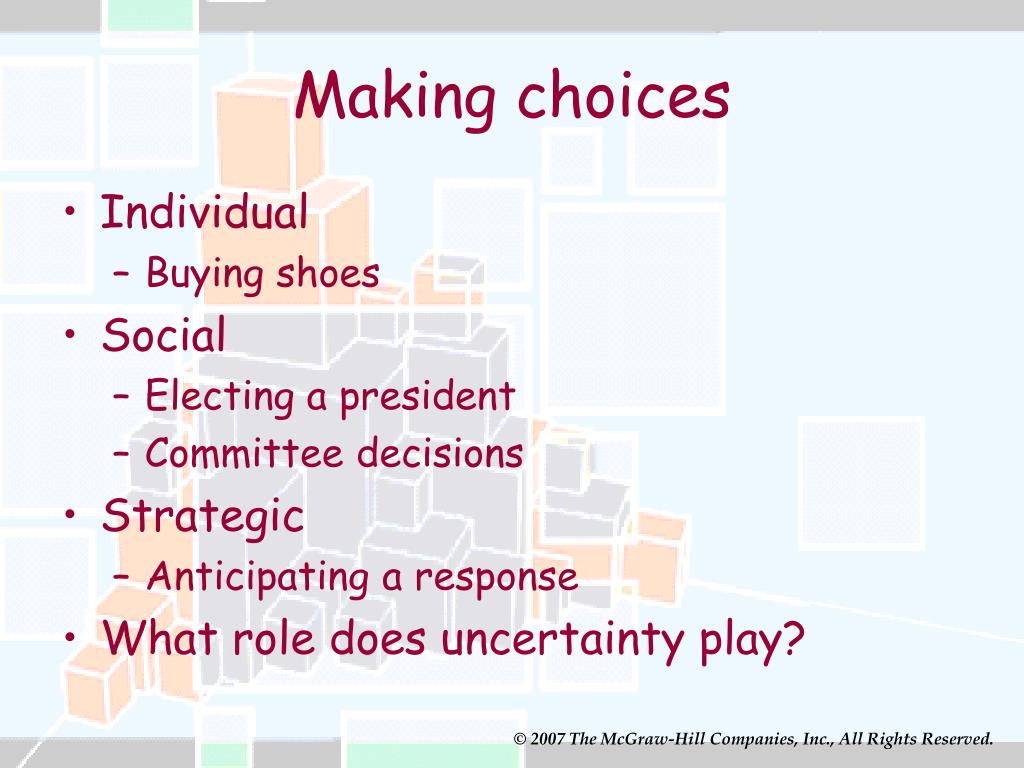 Making choices

• Individual
– Buying shoes
• Social
– Electing a president
– Committee decisions
• Strategic
– Anticipating a response
• What role does uncertainty play?

© 2007 The McGraw-Hill Companies, Inc., All Rights Reserved.